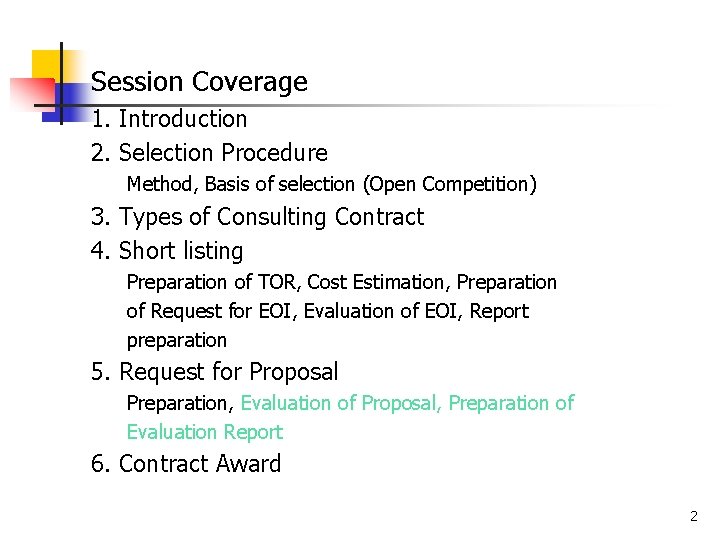 Session Coverage

1. Introduction

2. Selection Procedure

Method, Basis of selection (Open Competition)

3. Types of Consulting Contract

4. Short listing

Preparation of TOR, Cost Estimation, Preparation of Request for EOI, Evaluation of EOI, Report preparation

5. Request for Proposal

Preparation, Evaluation of Proposal, Preparation of Evaluation Report

6. Contract Award

2